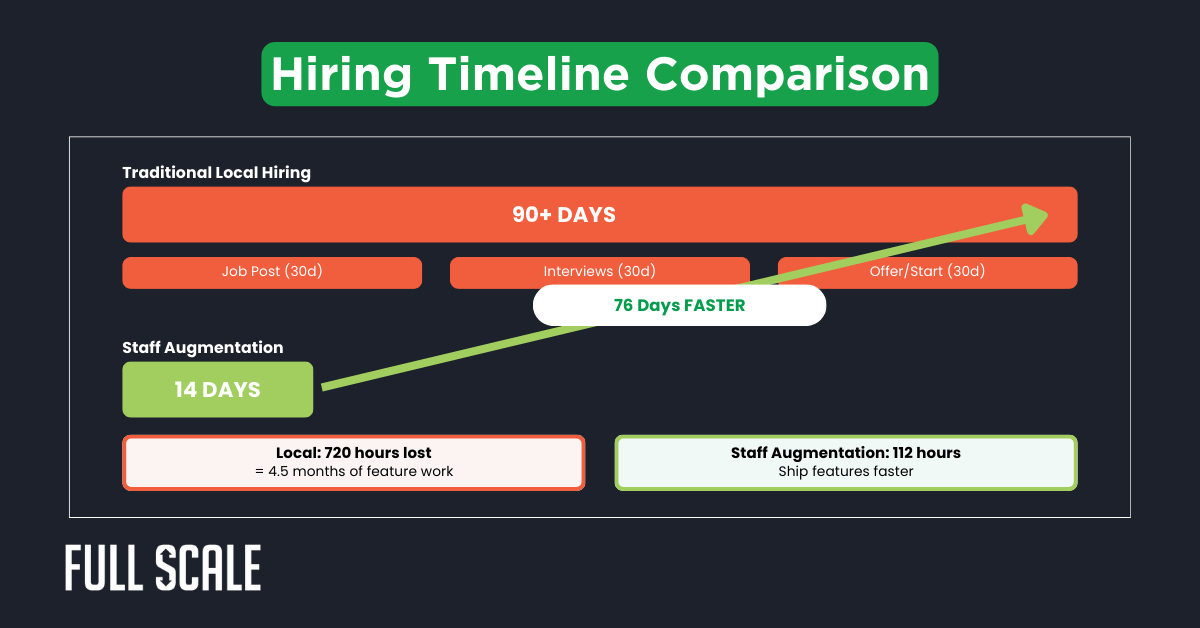 Hiring Timeline Comparison

Traditional Local Hiring

90+ DAYS

Job Post (30d)

Interviews (30d)

Offer/Start (30d)

76 Days FASTER

Staff Augmentation

14 DAYS

Local: 720 hours lost
= 4.5 months of feature work

Staff Augmentation: 112 hours
Ship features faster

FULL SCALE